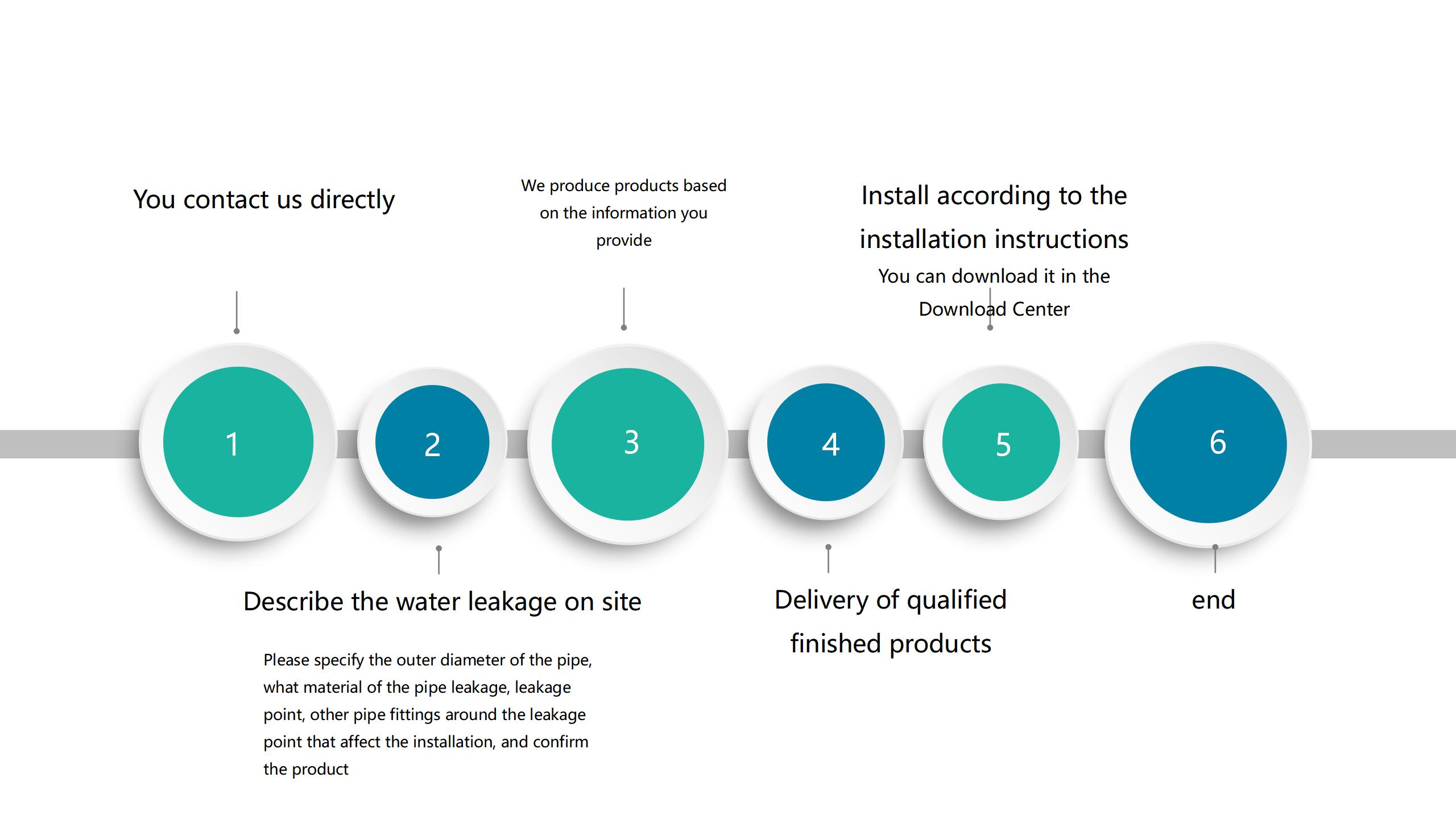 You contact us directly

We produce products based on the information you provide

Install according to the installation instructions

You can download it in the Download Center

1

2

3

4

5

6

Describe the water leakage on site

Please specify the outer diameter of the pipe, what material of the pipe leakage, leakage point, other pipe fittings around the leakage point that affect the installation, and confirm the product

Delivery of qualified finished products

end